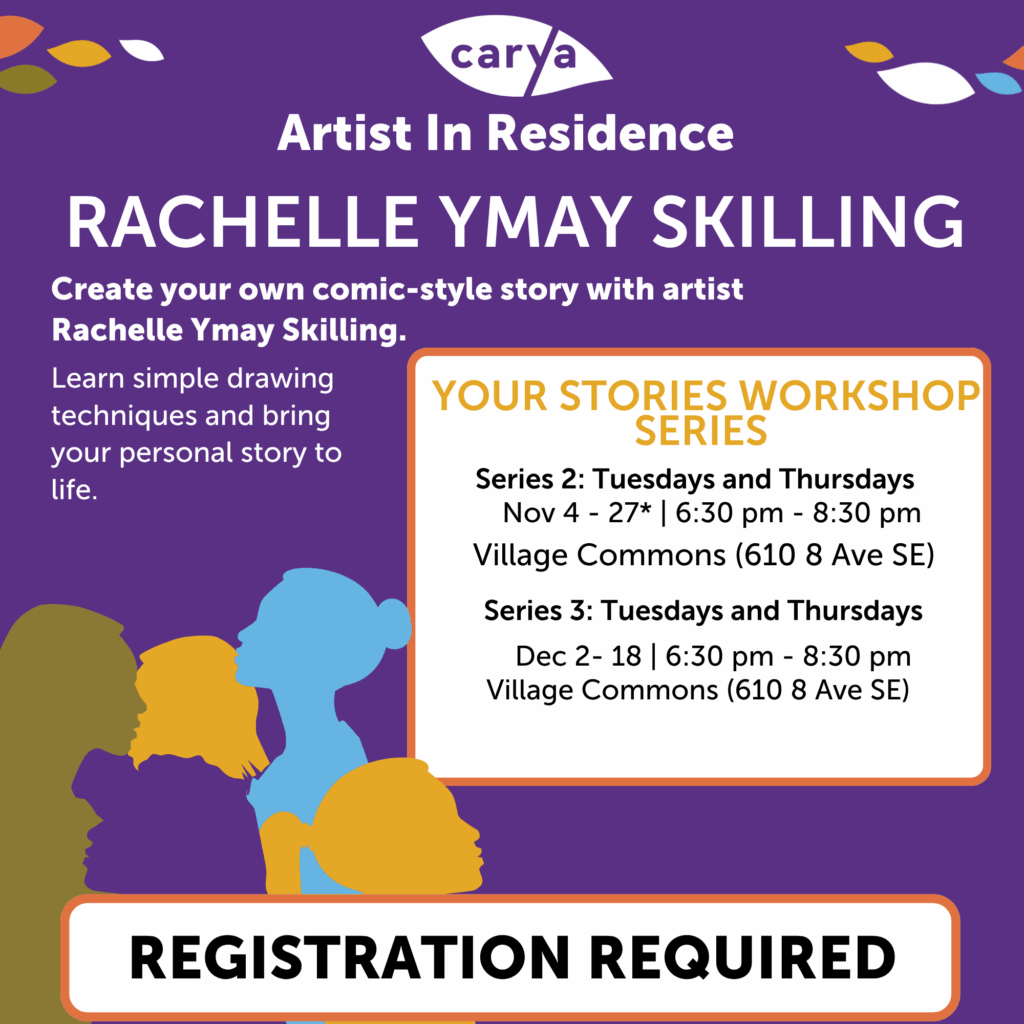 carya

Artist In Residence

RACHELLE YMAY SKILLING

Create your own comic-style story with artist Rachelle Ymay Skilling.

Learn simple drawing techniques and bring your personal story to life.

YOUR STORIES WORKSHOP SERIES

Series 2: Tuesdays and Thursdays
Nov 4 - 27* | 6:30 pm - 8:30 pm
Village Commons (610 8 Ave SE)

Series 3: Tuesdays and Thursdays
Dec 2- 18 | 6:30 pm - 8:30 pm
Village Commons (610 8 Ave SE)

REGISTRATION REQUIRED